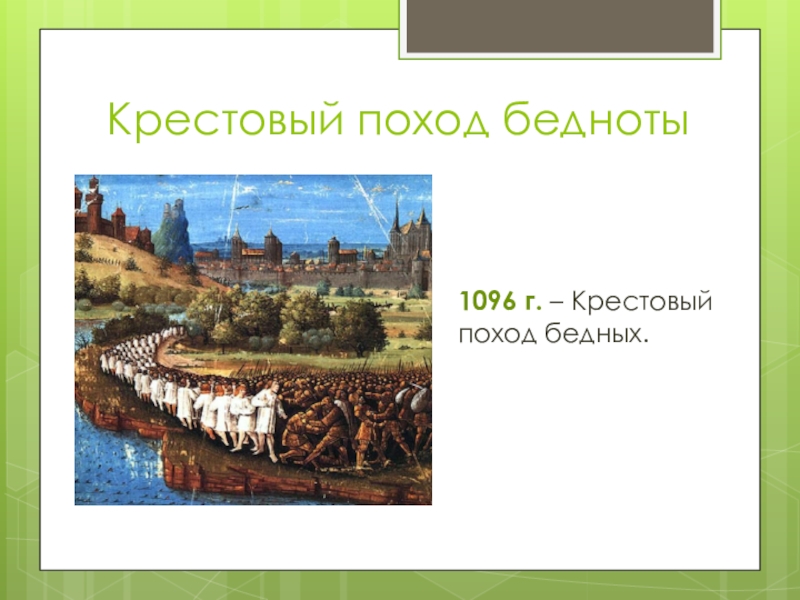 Крестовый поход бедноты

1096 г. – Крестовый поход бедных.